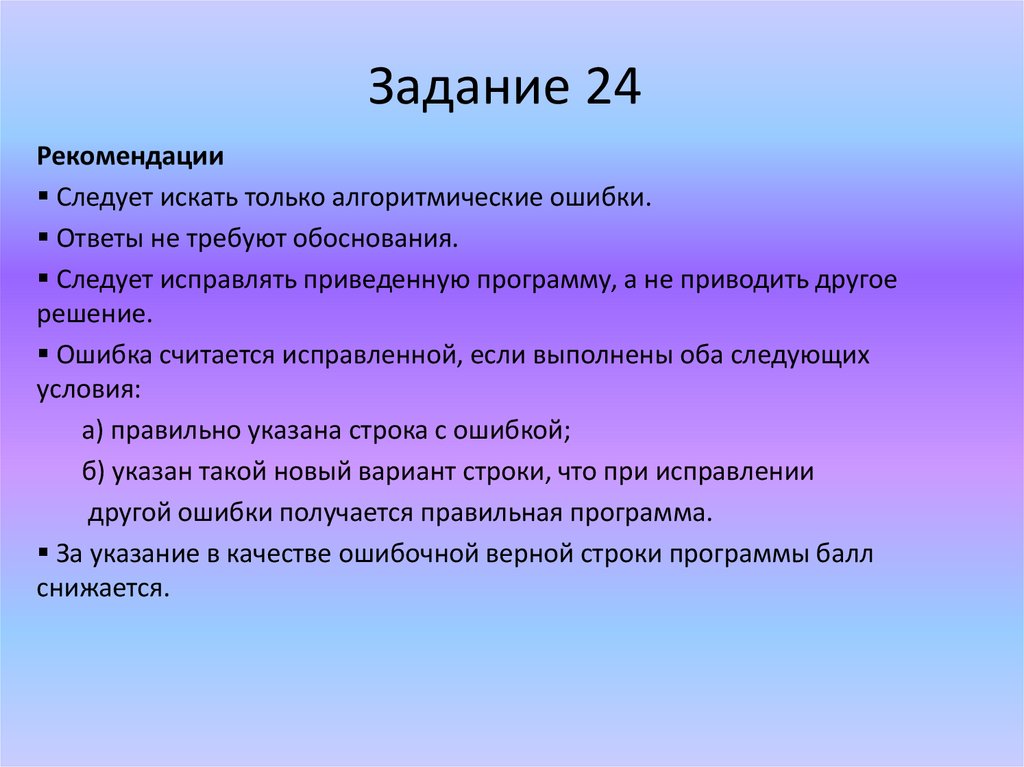 Задание 24

Рекомендации

▪ Следует искать только алгоритмические ошибки.

▪ Ответы не требуют обоснования.

▪ Следует исправлять приведенную программу, а не приводить другое решение.

▪ Ошибка считается исправленной, если выполнены оба следующих условия:

а) правильно указана строка с ошибкой;

б) указан такой новый вариант строки, что при исправлении другой ошибки получается правильная программа.

▪ За указание в качестве ошибочной верной строки программы балл снижается.